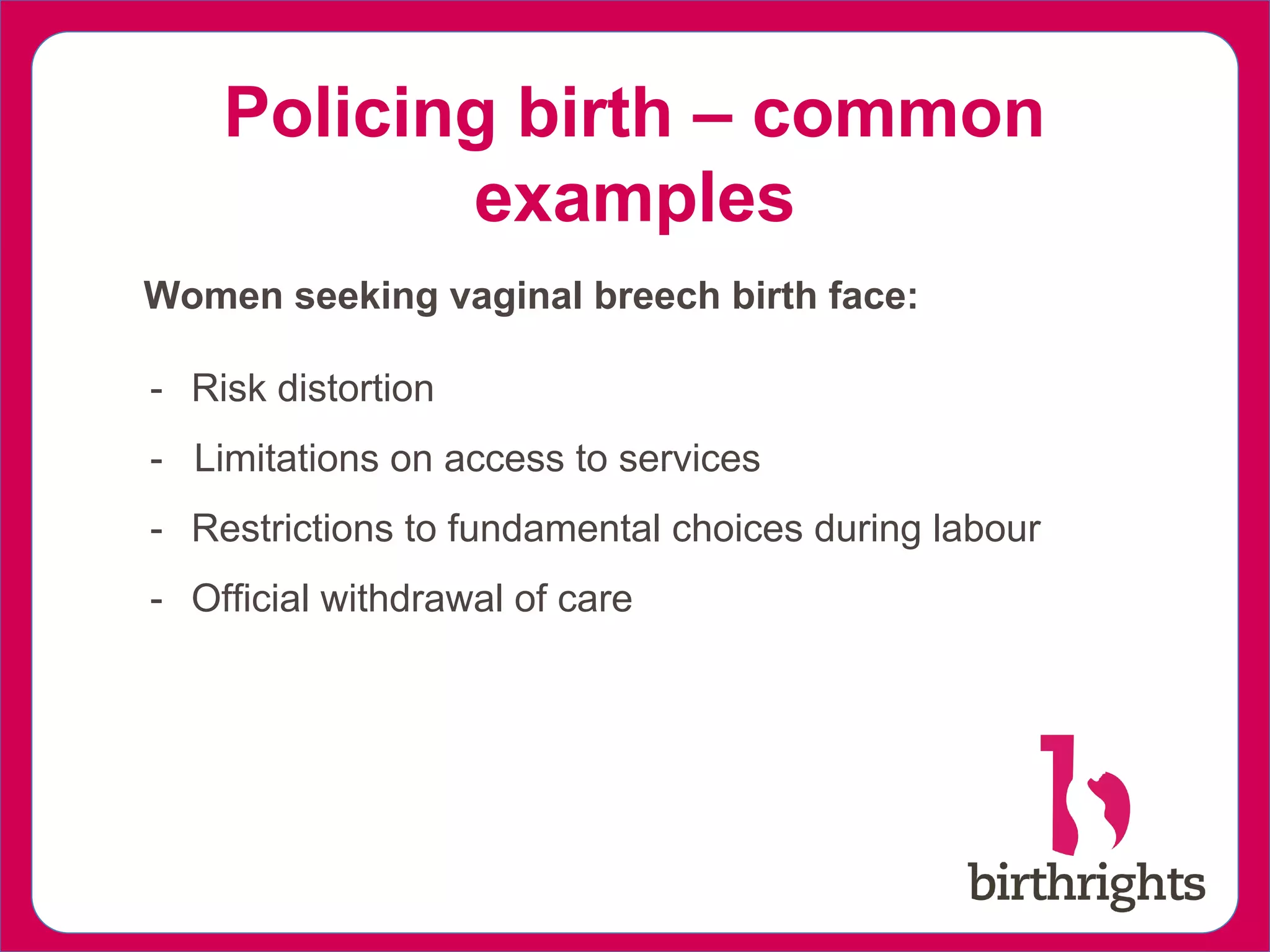 Policing birth – common examples

Women seeking vaginal breech birth face:

- Risk distortion
- Limitations on access to services
- Restrictions to fundamental choices during labour
- Official withdrawal of care

birthrights